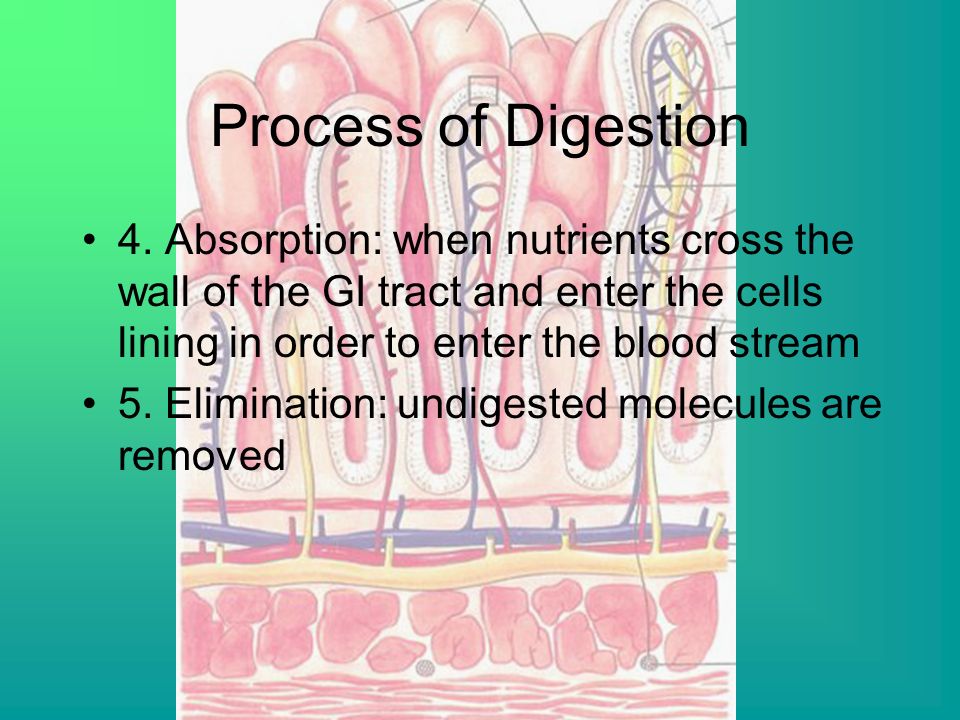 Process of Digestion

• 4. Absorption: when nutrients cross the wall of the GI tract and enter the cells lining in order to enter the blood stream
• 5. Elimination: undigested molecules are removed